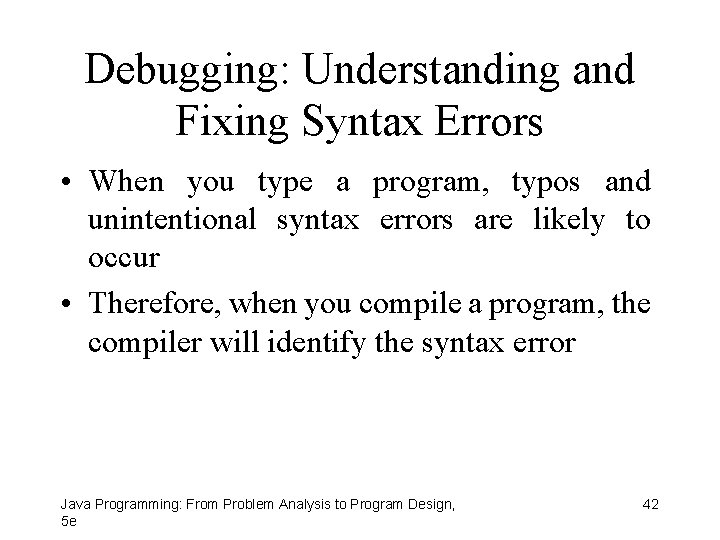 Debugging: Understanding and Fixing Syntax Errors

• When you type a program, typos and unintentional syntax errors are likely to occur

• Therefore, when you compile a program, the compiler will identify the syntax error

Java Programming: From Problem Analysis to Program Design, 5e

42